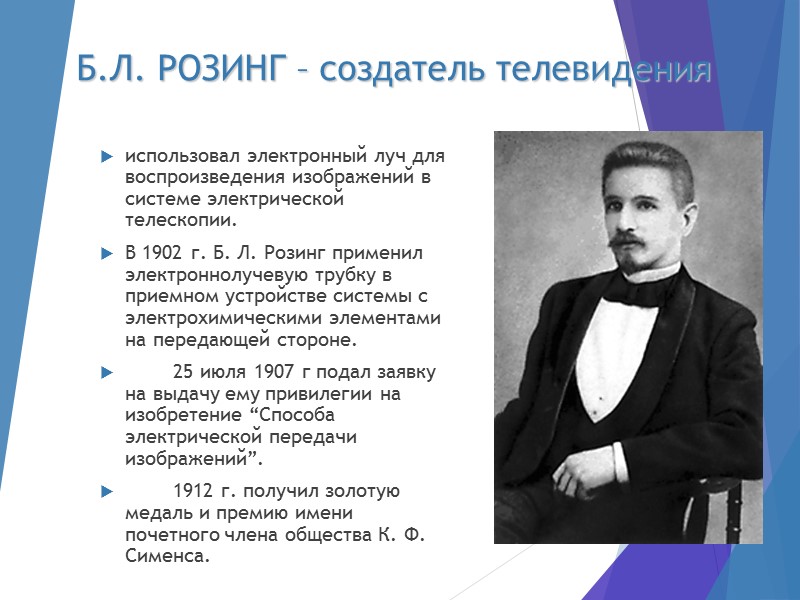 Б.Л. РОЗИНГ – создатель телевидения

использовал электронный луч для воспроизведения изображений в системе электрической телескопии.

В 1902 г. Б. Л. Розинг применил электроннолучевую трубку в приемном устройстве системы с электрохимическими элементами на передающей стороне.

25 июля 1907 г подал заявку на выдачу ему привилегии на изобретение “Способа электрической передачи изображений”.

1912 г. получил золотую медаль и премию имени почетного члена общества К. Ф. Сименса.